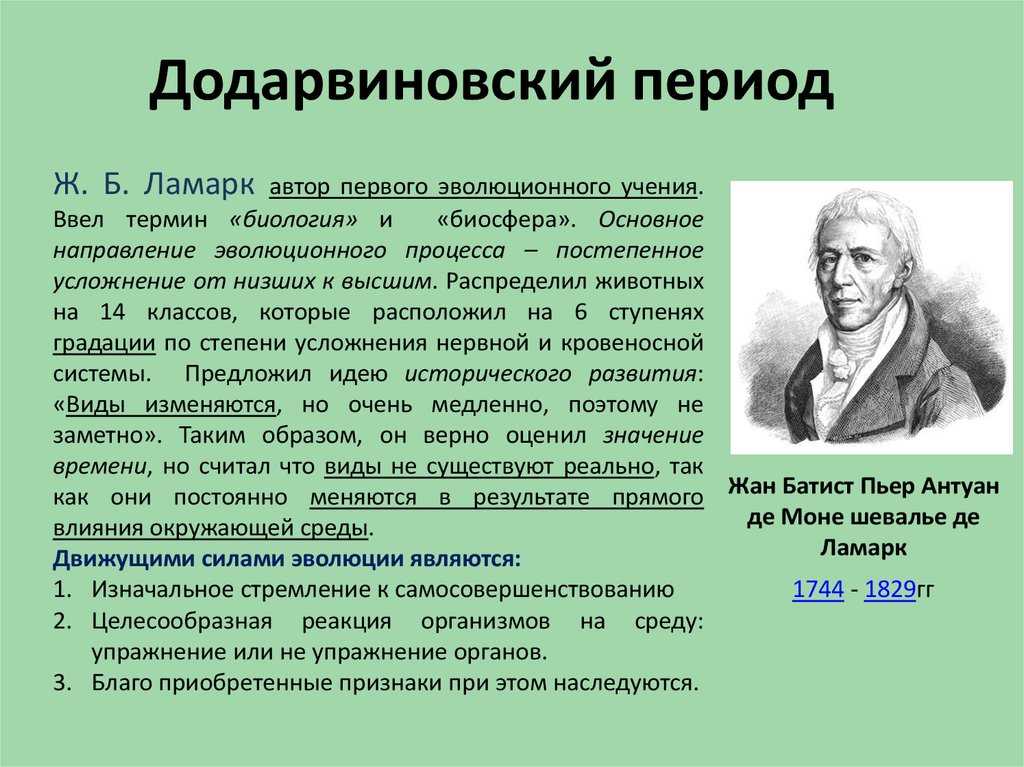 Додарвиновский период

Ж. Б. Ламарк автор первого эволюционного учения. Ввел термин «биология» и «биосфера». Основное направление эволюционного процесса – постепенное усложнение от низших к высшим. Распределил животных на 14 классов, которые расположил на 6 ступенях градации по степени усложнения нервной и кровеносной системы. Предложил идею исторического развития: «Виды изменяются, но очень медленно, поэтому не заметно». Таким образом, он верно оценил значение времени, но считал что виды не существуют реально, так как они постоянно меняются в результате прямого влияния окружающей среды.

Движущими силами эволюции являются:
1. Изначальное стремление к самосовершенствованию
2. Целесообразная реакция организмов на среду: упражнение или не упражнение органов.
3. Благо приобретенные признаки при этом наследуются.

Жан Батист Пьер Антуан де Моне шевалье де Ламарк

1744 - 1829гг